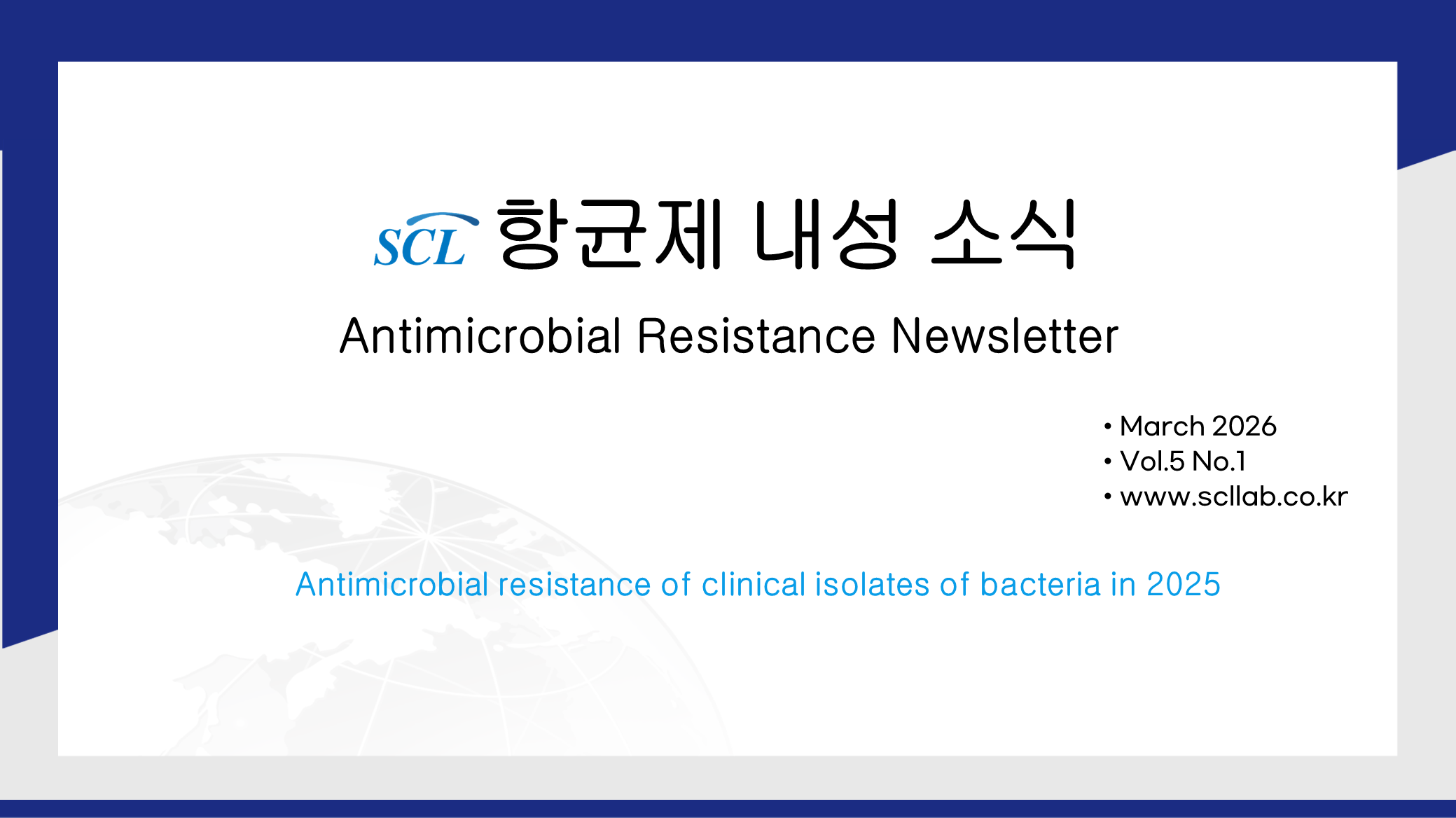 SCL 항균제 내성 소식

Antimicrobial Resistance Newsletter

• March 2026
• Vol.5 No.1
• www.scllab.co.kr

Antimicrobial resistance of clinical isolates of bacteria in 2025